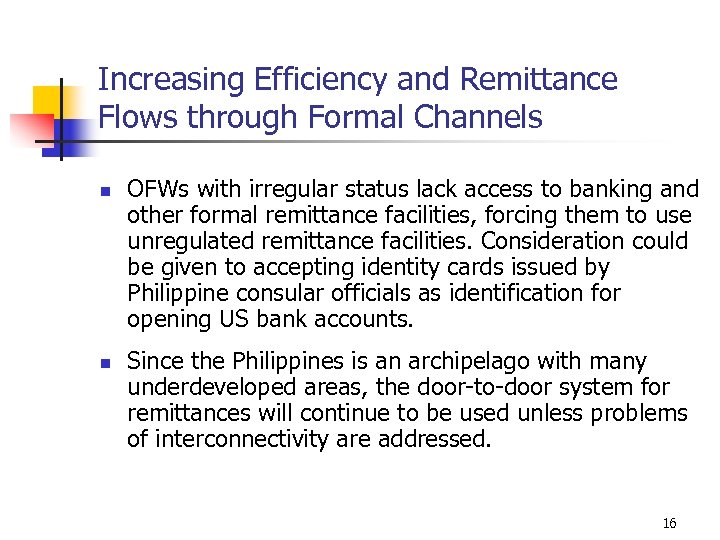 Increasing Efficiency and Remittance Flows through Formal Channels

- OFWs with irregular status lack access to banking and other formal remittance facilities, forcing them to use unregulated remittance facilities. Consideration could be given to accepting identity cards issued by Philippine consular officials as identification for opening US bank accounts.

- Since the Philippines is an archipelago with many underdeveloped areas, the door-to-door system for remittances will continue to be used unless problems of interconnectivity are addressed.

16